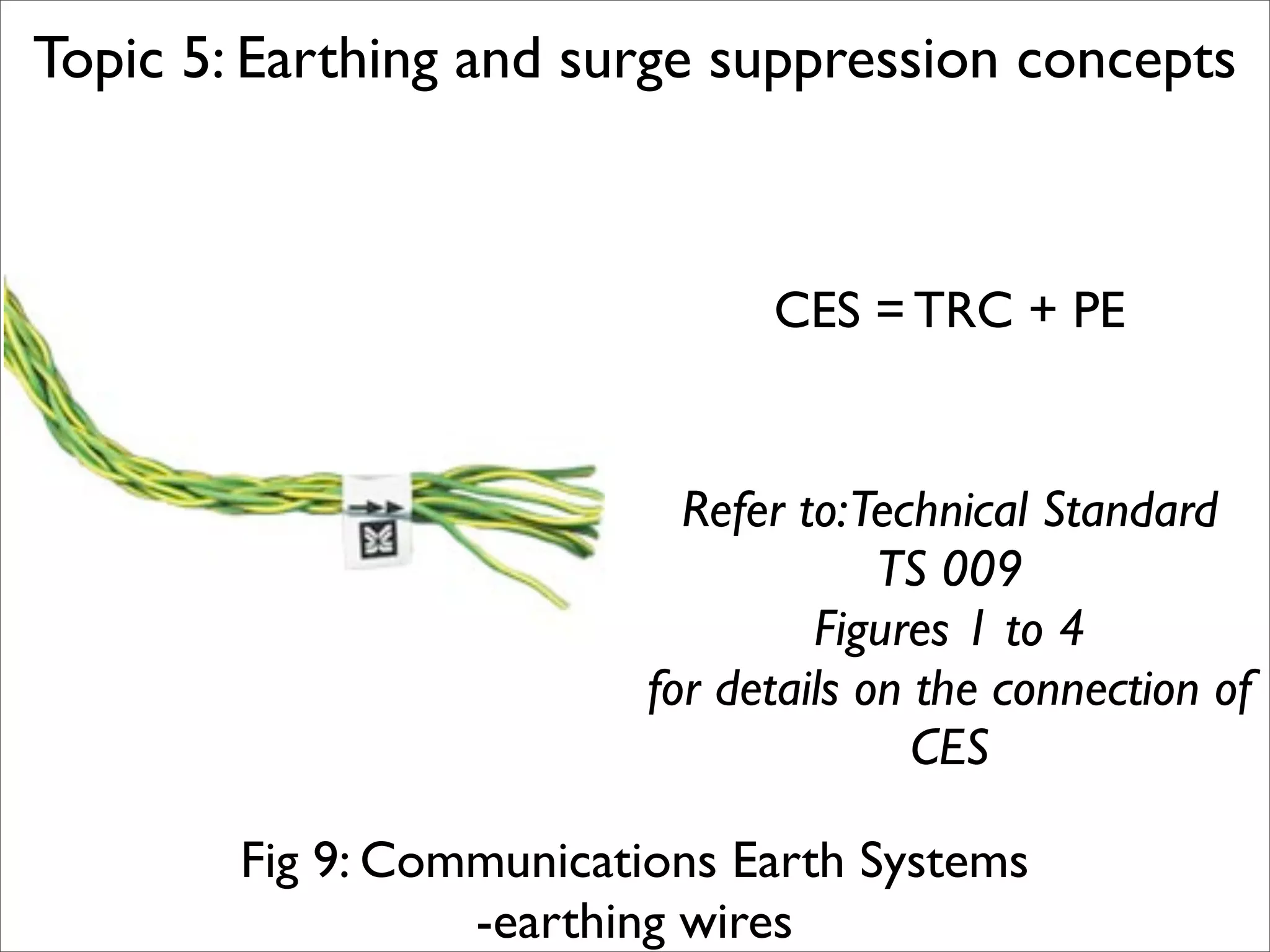 Topic 5: Earthing and surge suppression concepts

CES = TRC + PE

Refer to: Technical Standard TS 009 Figures 1 to 4 for details on the connection of CES

Fig 9: Communications Earth Systems -earthing wires